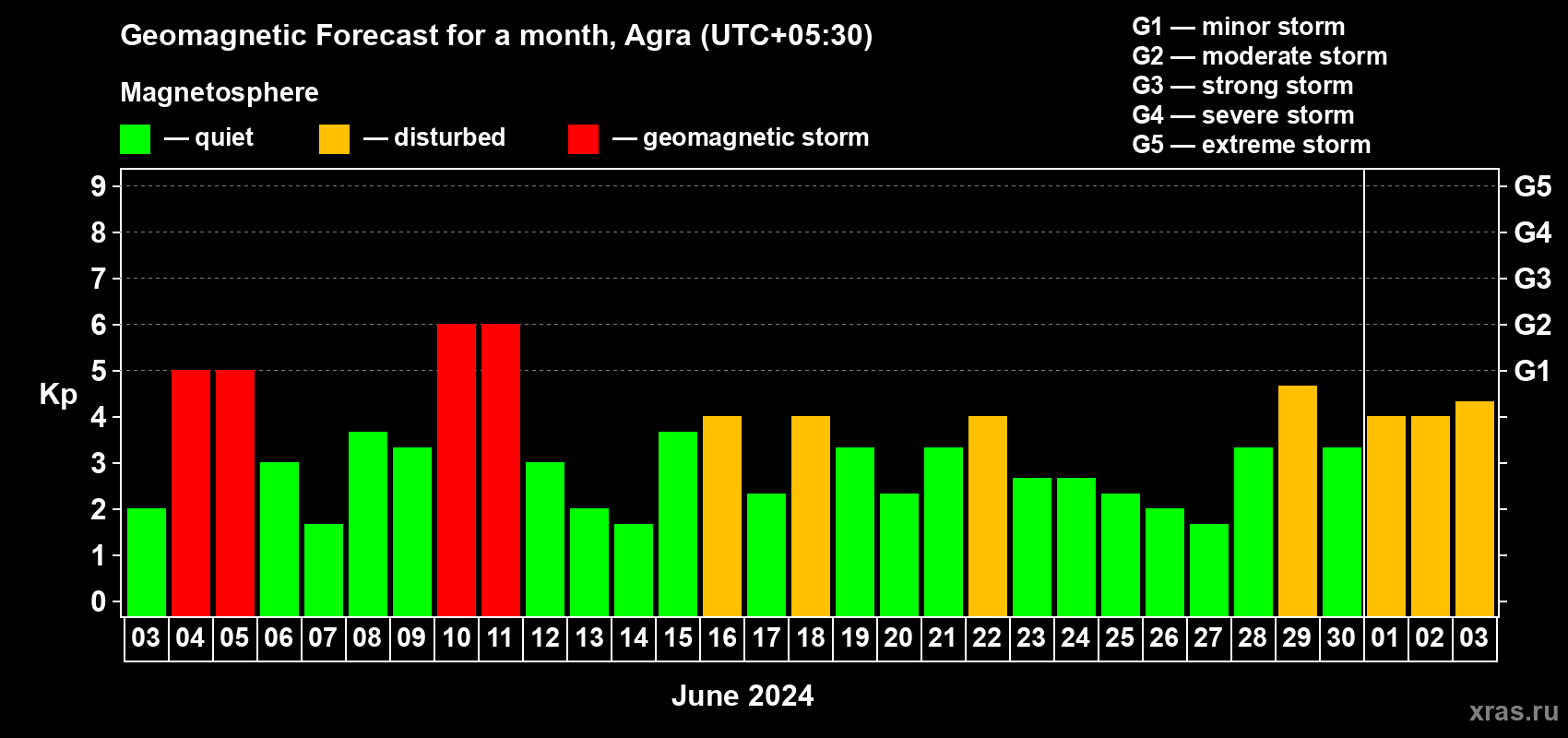 Geomagnetic Forecast for a month, Agra (UTC+05:30)

Magnetosphere

— quiet — disturbed — geomagnetic storm

G1 — minor storm
G2 — moderate storm
G3 — strong storm
G4 — severe storm
G5 — extreme storm

Kp

9 8 7 6 5 4 3 2 1 0

G5 G4 G3 G2 G1

03 04 05 06 07 08 09 10 11 12 13 14 15 16 17 18 19 20 21 22 23 24 25 26 27 28 29 30 01 02 03

June 2024

xras.ru